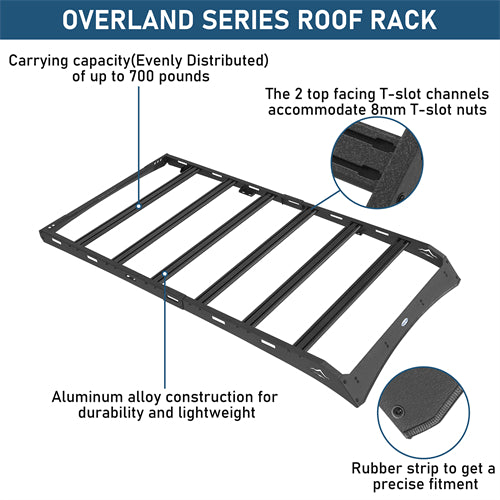 OVERLAND SERIES ROOF RACK

Carrying capacity(Evenly Distributed) of up to 700 pounds

The 2 top facing T-slot channels accommodate 8mm T-slot nuts

Aluminum alloy construction for durability and lightweight

Rubber strip to get a precise fitment